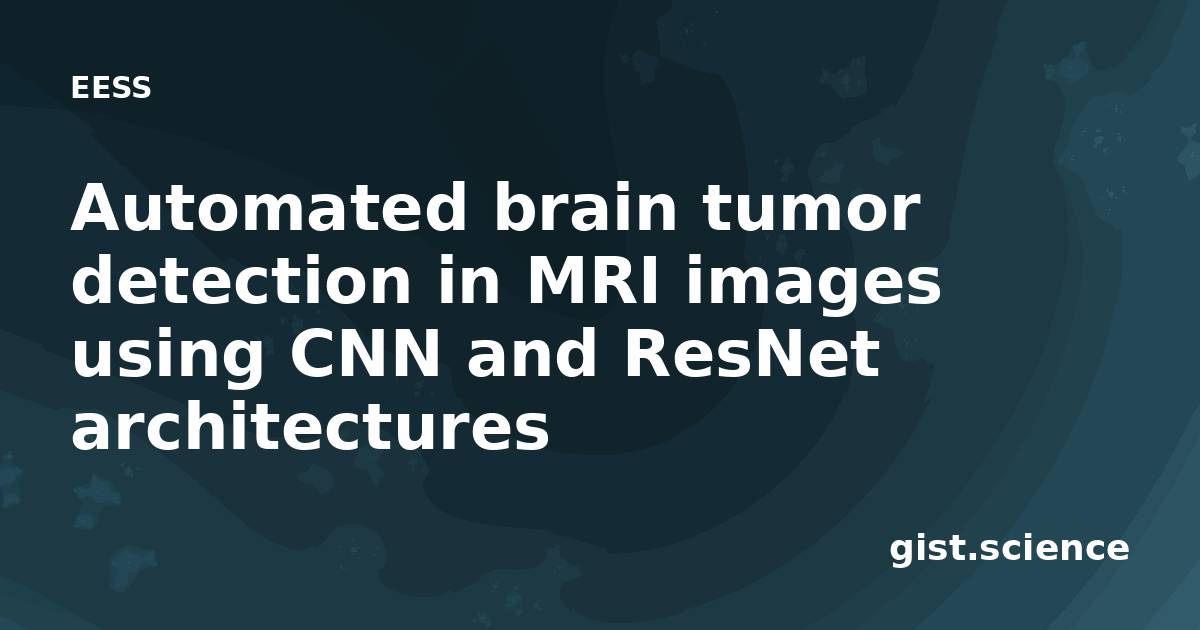 EESS

Automated brain tumor detection in MRI images using CNN and ResNet architectures

gist.science